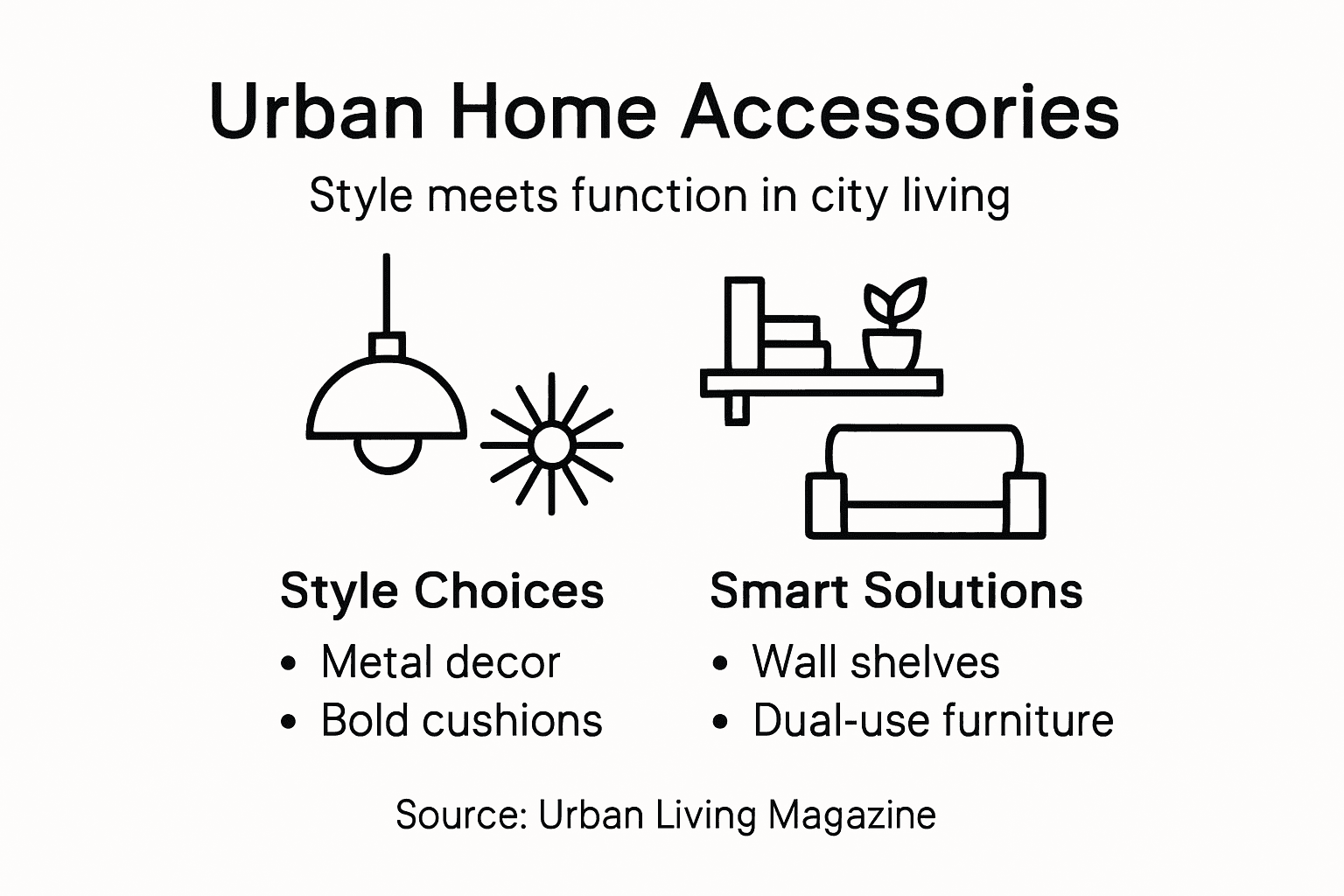 Urban Home Accessories

Style meets function in city living

Style Choices
• Metal decor
• Bold cushions

Smart Solutions
• Wall shelves
• Dual-use furniture

Source: Urban Living Magazine